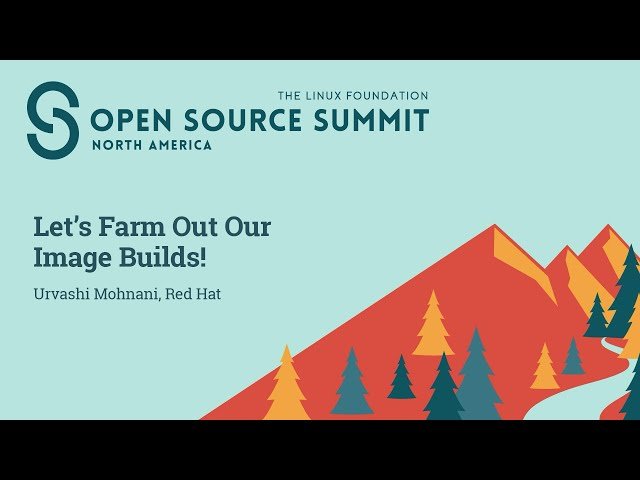 THE LINUX FOUNDATION
OPEN SOURCE SUMMIT
NORTH AMERICA

Let's Farm Out Our Image Builds!

Urvashi Mohnani, Red Hat